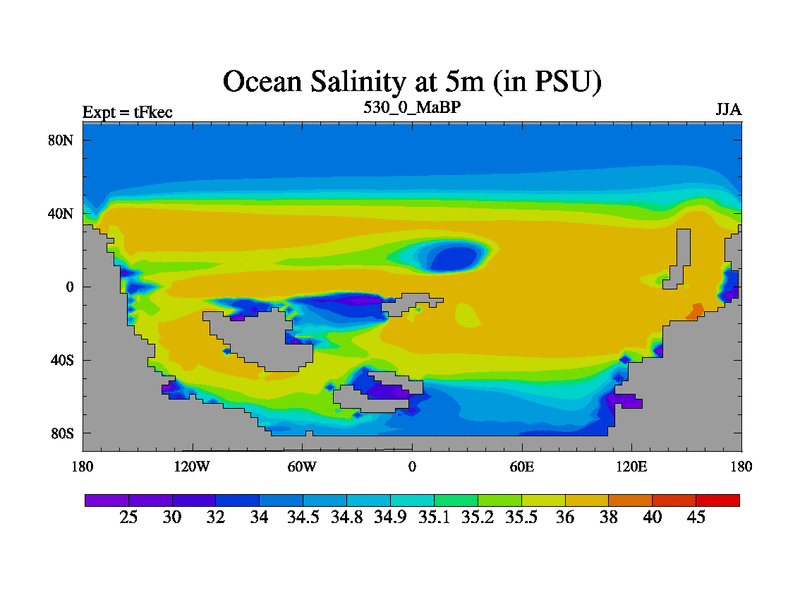 Ocean Salinity at 5m (in PSU)

Expt = tFkec

530_0_MaBP

JJA

80N
40N
0
40S
80S

180
120W
60W
0
60E
120E
180

25
30
32
34
34.5
34.8
34.9
35.1
35.2
35.5
36
38
40
45